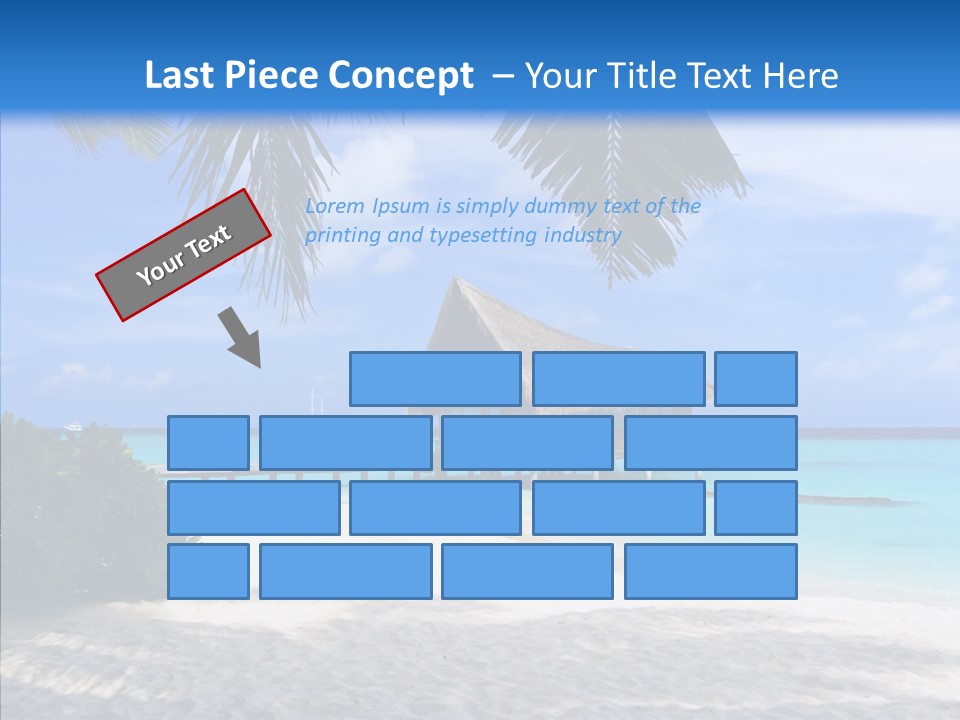 Last Piece Concept – Your Title Text Here

Your Text

Lorem Ipsum is simply dummy text of the printing and typesetting industry